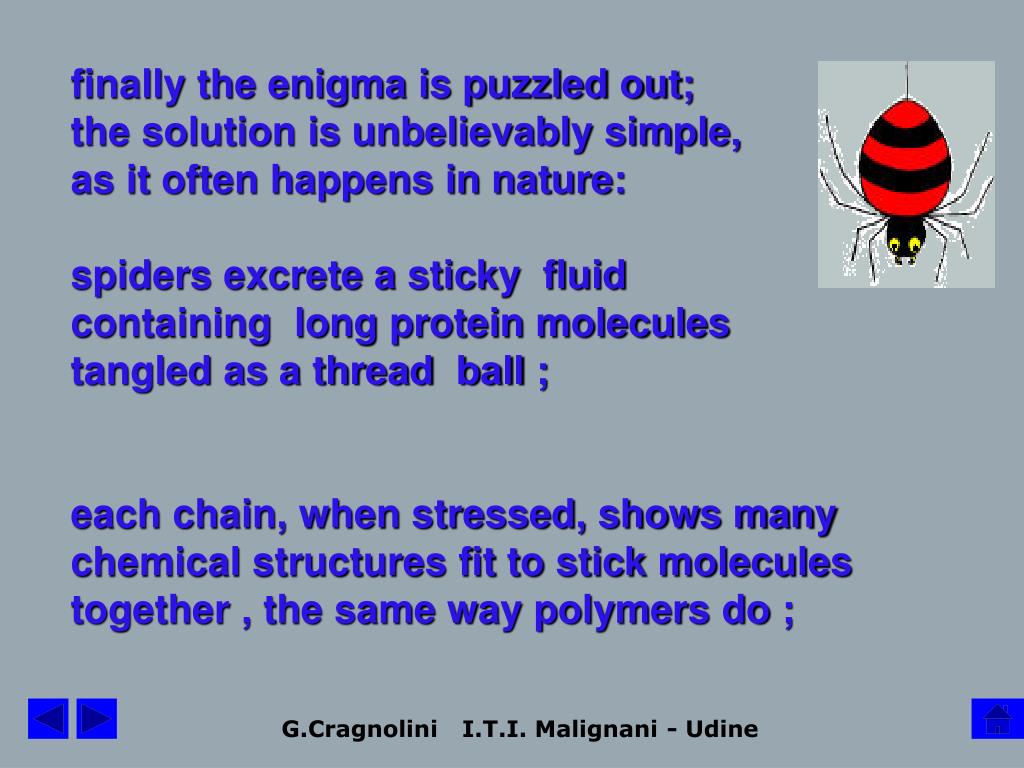 finally the enigma is puzzled out; the solution is unbelievably simple, as it often happens in nature:

spiders excrete a sticky fluid containing long protein molecules tangled as a thread ball ;

each chain, when stressed, shows many chemical structures fit to stick molecules together , the same way polymers do ;

G.Cragnolini I.T.I. Malignani - Udine